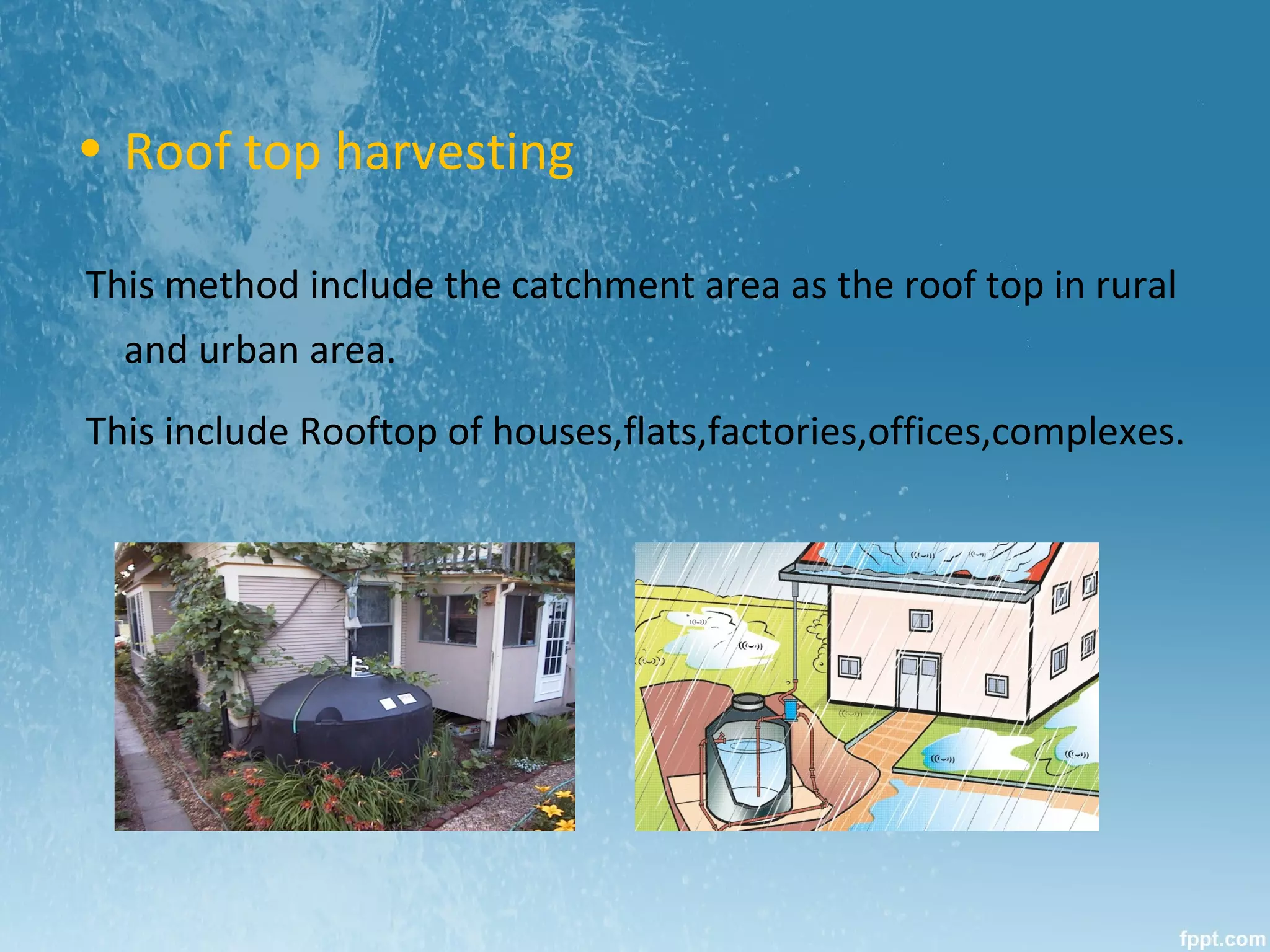 • Roof top harvesting

This method include the catchment area as the roof top in rural and urban area.

This include Rooftop of houses,flats,factories,offices,complexes.

fppt.com